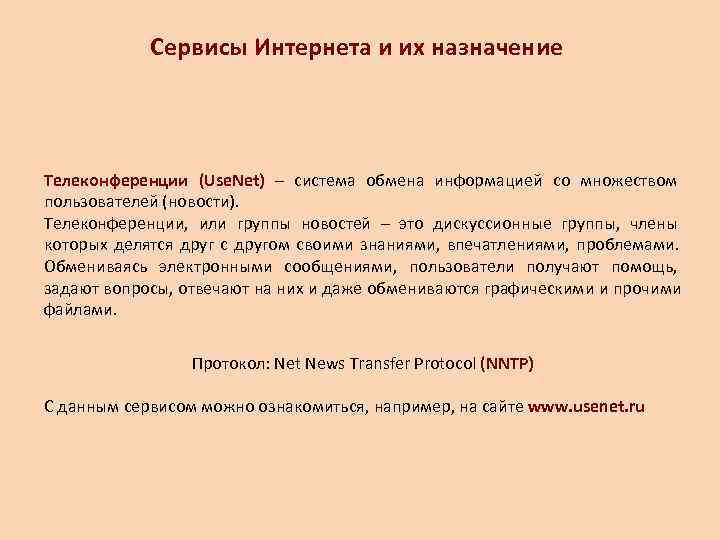 Сервисы Интернета и их назначение

Телеконференции (UseNet) – система обмена информацией со множеством пользователей (новости).
Телеконференции, или группы новостей – это дискуссионные группы, члены которых делятся друг с другом своими знаниями, впечатлениями, проблемами. Обмениваясь электронными сообщениями, пользователи получают помощь, задают вопросы, отвечают на них и даже обмениваются графическими и прочими файлами.

Протокол: Net News Transfer Protocol (NNTP)

С данным сервисом можно ознакомиться, например, на сайте www.usenet.ru